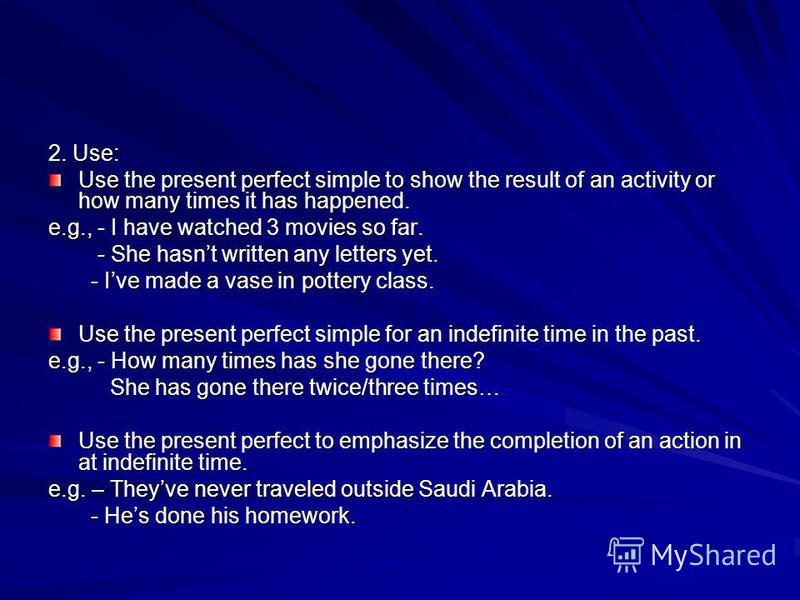 2. Use:

Use the present perfect simple to show the result of an activity or how many times it has happened.

e.g., - I have watched 3 movies so far.
- She hasn’t written any letters yet.
- I’ve made a vase in pottery class.

Use the present perfect simple for an indefinite time in the past.

e.g., - How many times has she gone there?
She has gone there twice/three times…

Use the present perfect to emphasize the completion of an action in at indefinite time.

e.g. – They’ve never traveled outside Saudi Arabia.
- He’s done his homework.

MyShared